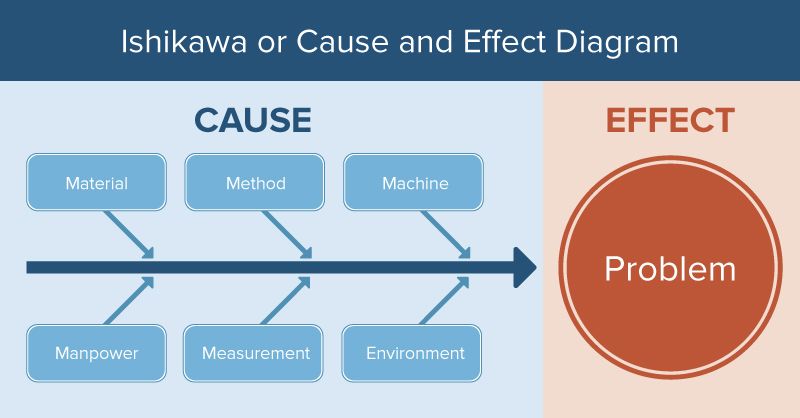 Ishikawa or Cause and Effect Diagram

CAUSE

Material

Method

Machine

Manpower

Measurement

Environment

EFFECT

Problem